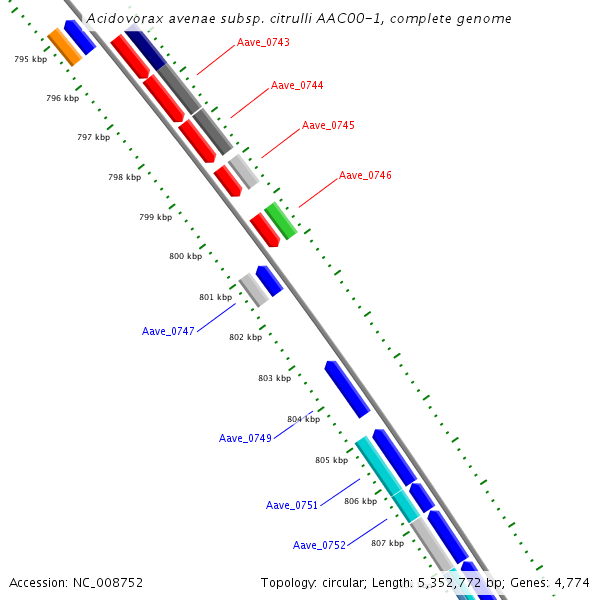 Acidovorax avenae subsp. citrulli AAC00-1, complete genome

795 kbp
Aave_0743
796 kbp
Aave_0744
797 kbp
Aave_0745
798 kbp
Aave_0746
799 kbp
800 kbp
801 kbp
Aave_0747
802 kbp
803 kbp
804 kbp
Aave_0749
805 kbp
Aave_0751
806 kbp
Aave_0752
807 kbp

Accession: NC_008752
Topology: circular; Length: 5,352,772 bp; Genes: 4,774